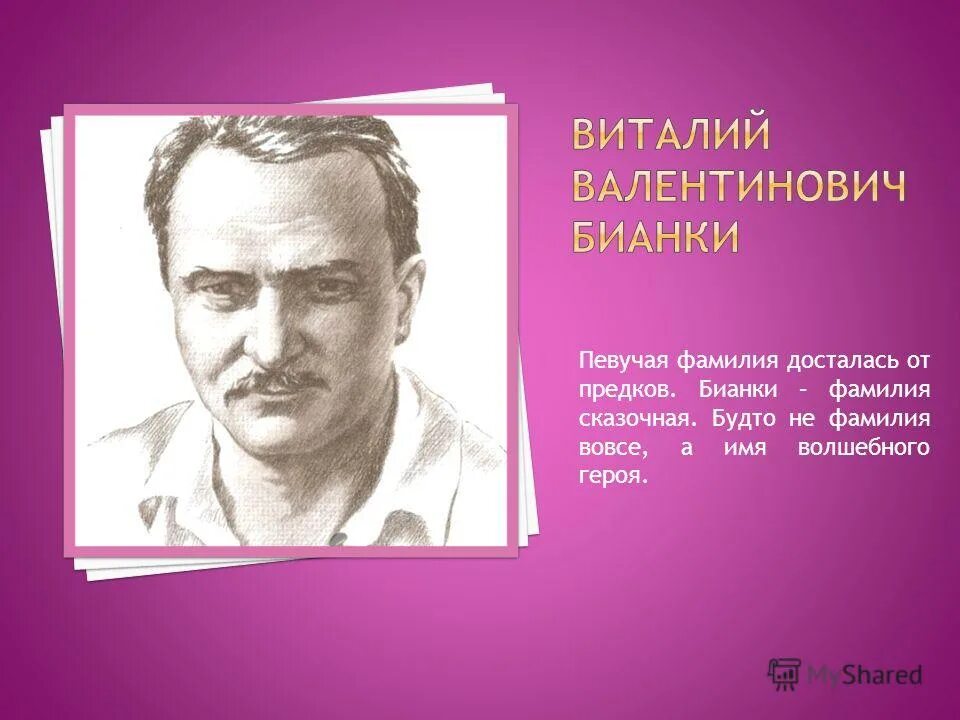 ВИТАЛИЙ ВАЛЕНТИНОВИЧ БИАНКИ

Певучая фамилия досталась от предков. Бианки – фамилия сказочная. Будто не фамилия вовсе, а имя волшебного героя.

MyShared